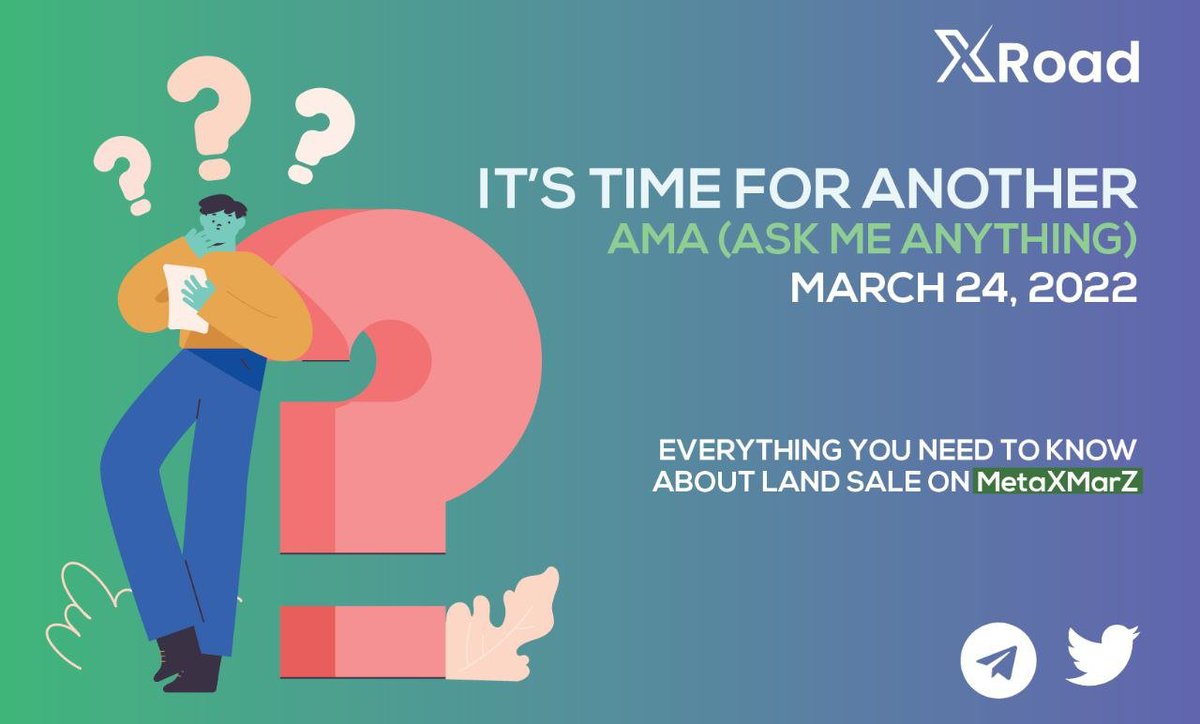 XRoad

IT'S TIME FOR ANOTHER
AMA (ASK ME ANYTHING)
MARCH 24, 2022

EVERYTHING YOU NEED TO KNOW ABOUT LAND SALE ON MetaXMarZ